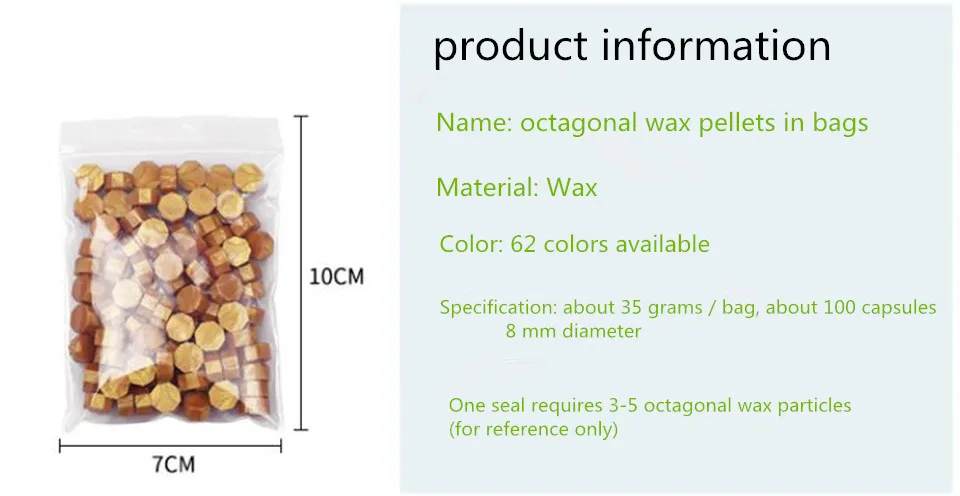 10CM

7CM

product information

Name: octagonal wax pellets in bags

Material: Wax

Color: 62 colors available

Specification: about 35 grams / bag, about 100 capsules
8 mm diameter

One seal requires 3-5 octagonal wax particles
(for reference only)